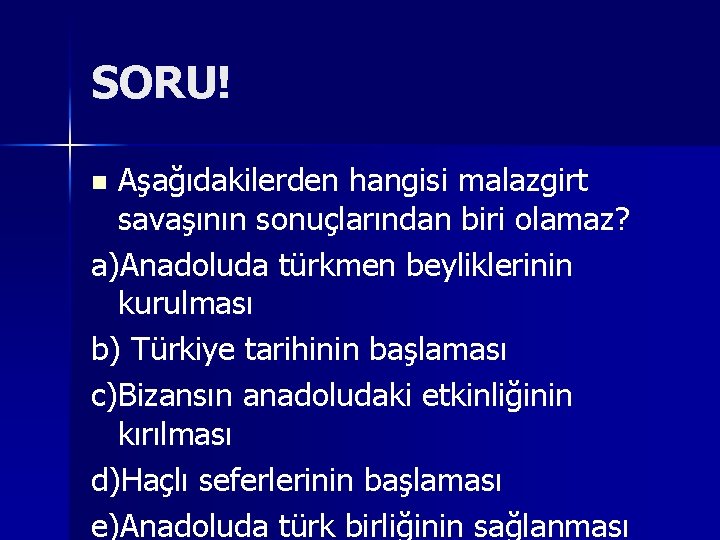 SORU!

Aşağıdakilerden hangisi malazgirt savaşının sonuçlarından biri olamaz?

a)Anadoluda türkmen beyliklerinin kurulması

b) Türkiye tarihinin başlaması

c)Bizansın anadoludaki etkinliğinin kırılması

d)Haçlı seferlerinin başlaması

e)Anadoluda türk birliğinin sağlanması